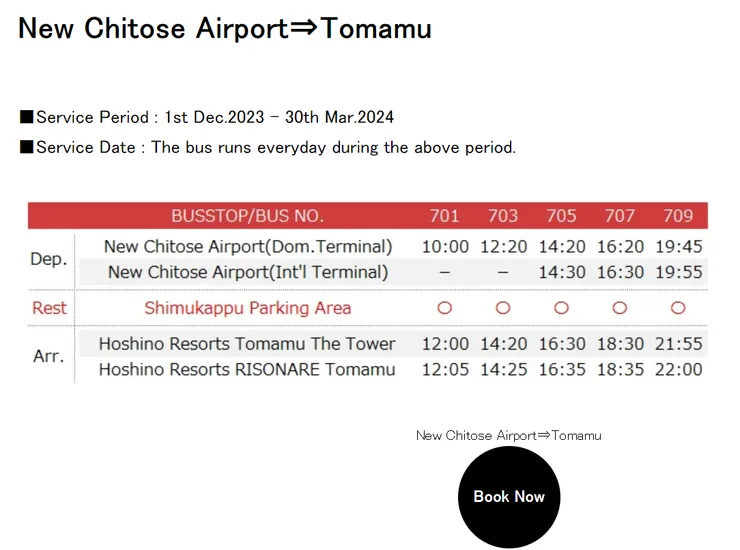 New Chitose Airport⇒Tomamu

■Service Period : 1st Dec.2023 – 30th Mar.2024

■Service Date : The bus runs everyday during the above period.

| | BUSSTOP/BUS NO. | 701 | 703 | 705 | 707 | 709 |
|---|---|---|---|---|---|---|
| Dep. | New Chitose Airport(Dom.Terminal) | 10:00 | 12:20 | 14:20 | 16:20 | 19:45 |
| | New Chitose Airport(Int'l Terminal) | – | – | 14:30 | 16:30 | 19:55 |
| Rest | Shimukappu Parking Area | ○ | ○ | ○ | ○ | ○ |
| Arr. | Hoshino Resorts Tomamu The Tower | 12:00 | 14:20 | 16:30 | 18:30 | 21:55 |
| | Hoshino Resorts RISONARE Tomamu | 12:05 | 14:25 | 16:35 | 18:35 | 22:00 |

New Chitose Airport⇒Tomamu

Book Now